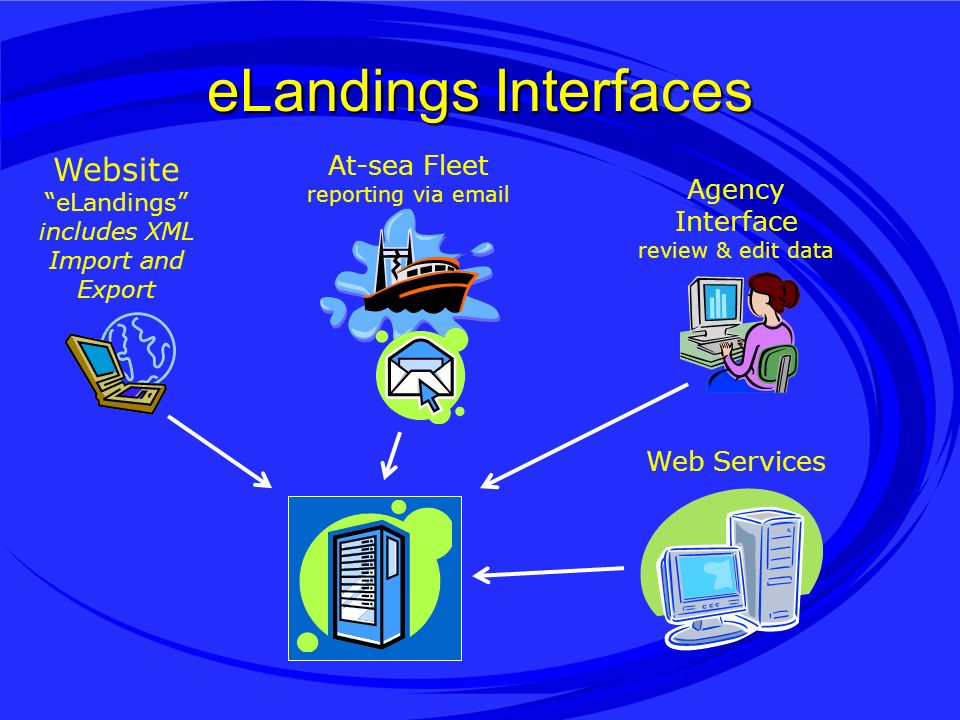 eLandings Interfaces

Website
“eLandings”
includes XML Import and Export

At-sea Fleet
reporting via email

Agency Interface
review & edit data

Web Services